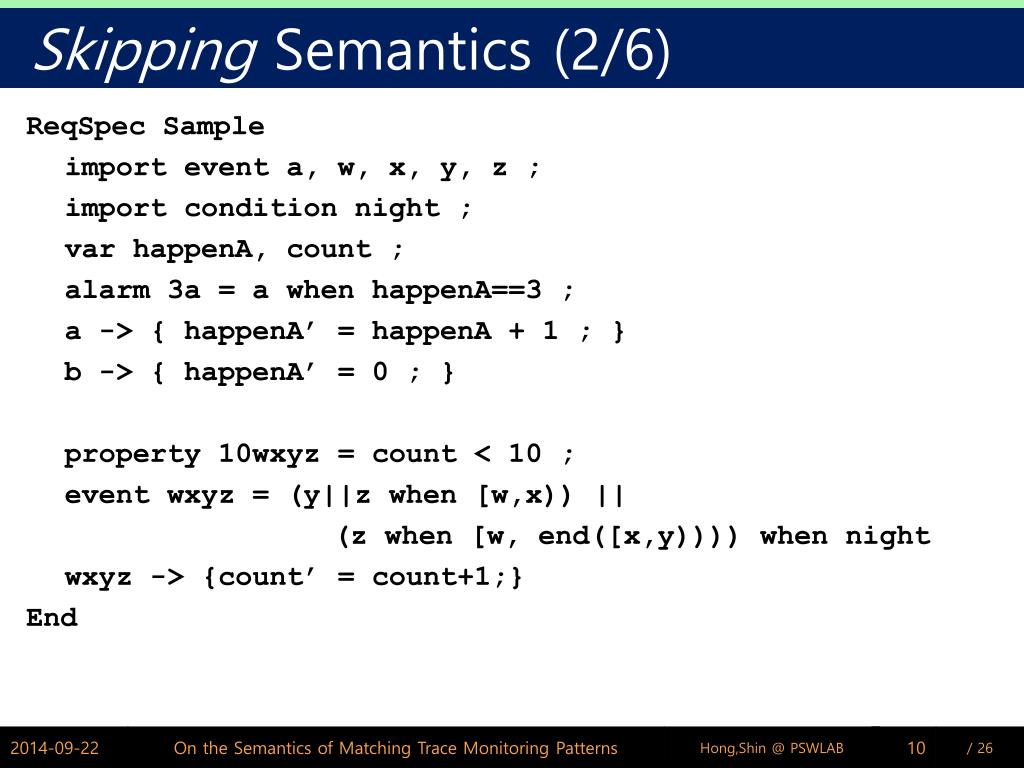 Skipping Semantics (2/6)

ReqSpec Sample
import event a, w, x, y, z ;
import condition night ;
var happenA, count ;
alarm 3a = a when happenA==3 ;
a -> { happenA’ = happenA + 1 ; }
b -> { happenA’ = 0 ; }

property 10wxyz = count < 10 ;
event wxyz = (y||z when [w,x)) ||
(z when [w, end([x,y)))) when night
wxyz -> {count’ = count+1;}
End

2014-09-22 On the Semantics of Matching Trace Monitoring Patterns Hong,Shin @ PSWLAB 10 / 26